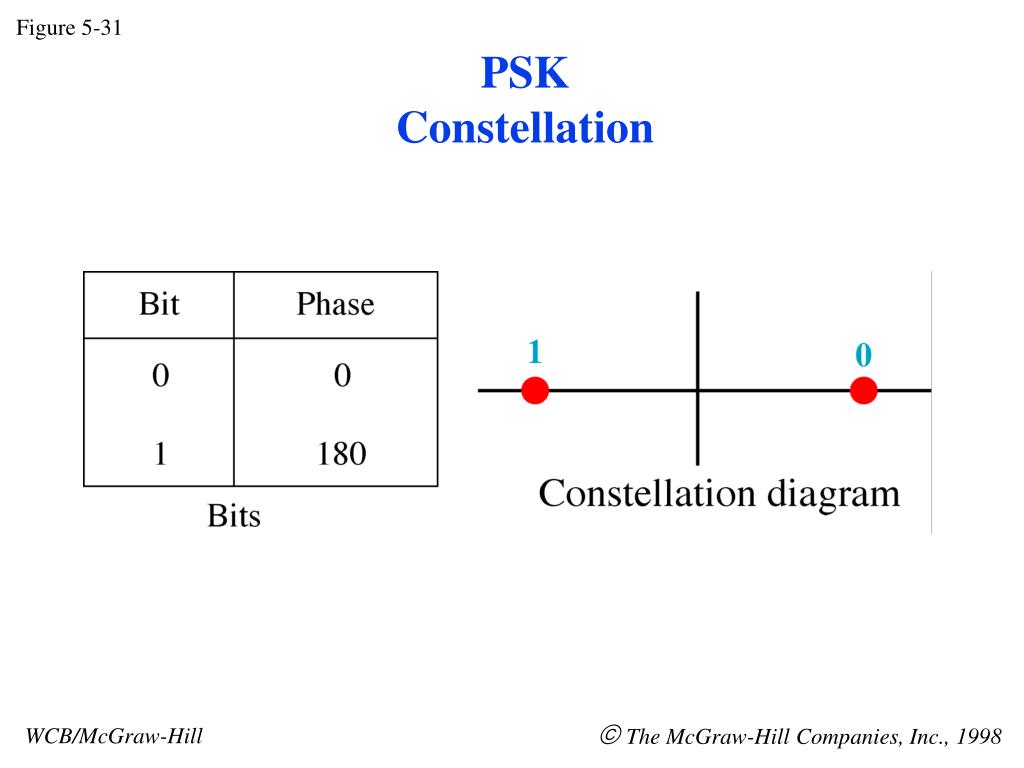 Figure 5-31

PSK
Constellation

| Bit | Phase |
|---|---|
| 0 | 0 |
| 1 | 180 |

Bits

1

0

Constellation diagram

WCB/McGraw-Hill

© The McGraw-Hill Companies, Inc., 1998